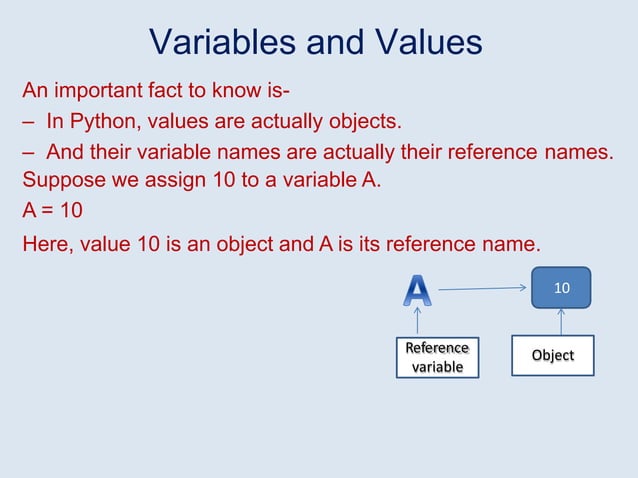 Variables and Values

An important fact to know is-

– In Python, values are actually objects.

– And their variable names are actually their reference names.

Suppose we assign 10 to a variable A.

A = 10

Here, value 10 is an object and A is its reference name.

A

10

Reference variable

Object